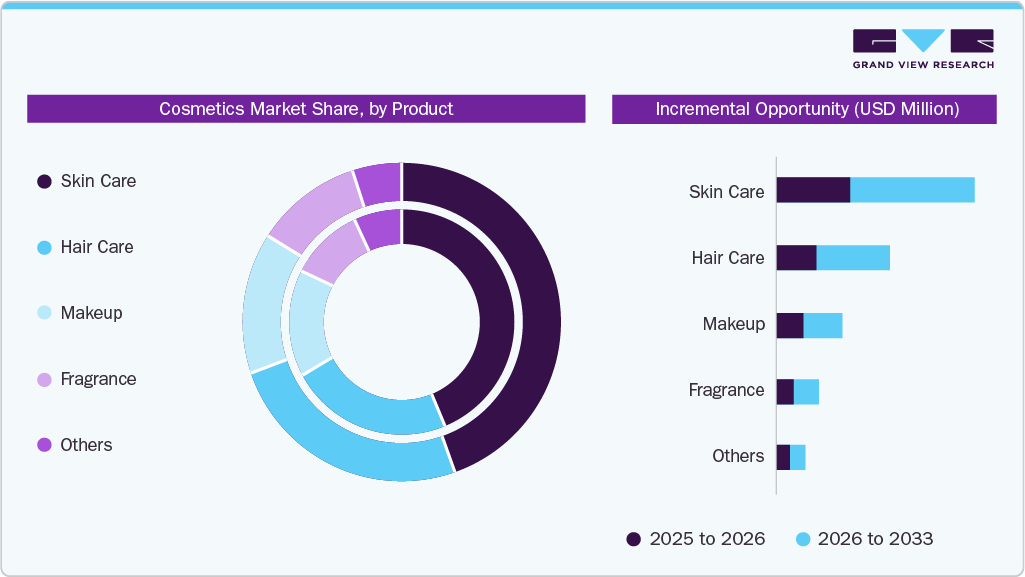 GRAND VIEW RESEARCH

Cosmetics Market Share, by Product

Skin Care

Hair Care

Makeup

Fragrance

Others

Incremental Opportunity (USD Million)

Skin Care

Hair Care

Makeup

Fragrance

Others

2025 to 2026

2026 to 2033